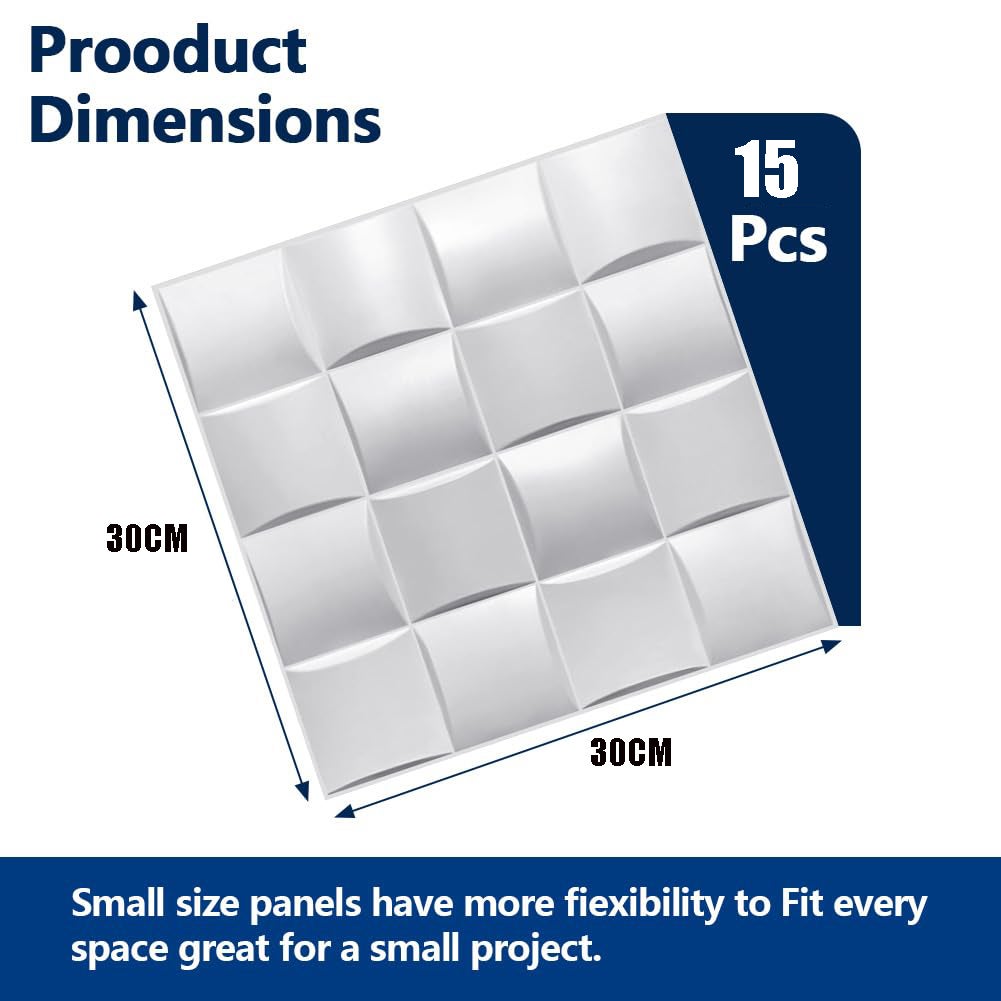 Prooduct
Dimensions

15
Pcs

30CM

30CM

Small size panels have more fiexibility to Fit every space great for a small project.